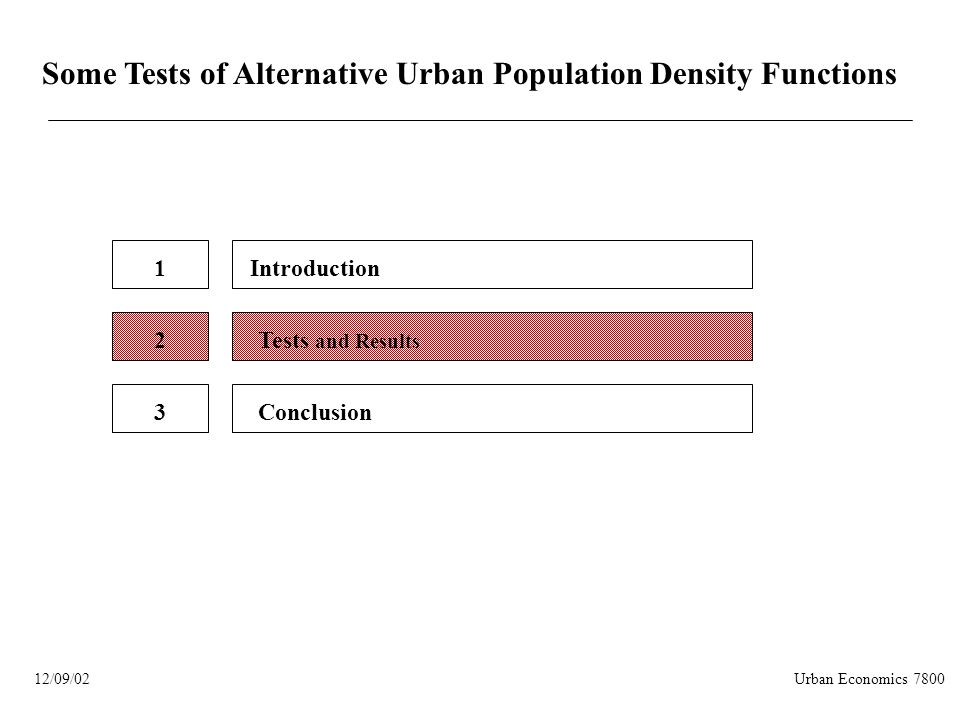 Some Tests of Alternative Urban Population Density Functions

1 Introduction

2 Tests and Results

3 Conclusion

12/09/02

Urban Economics 7800